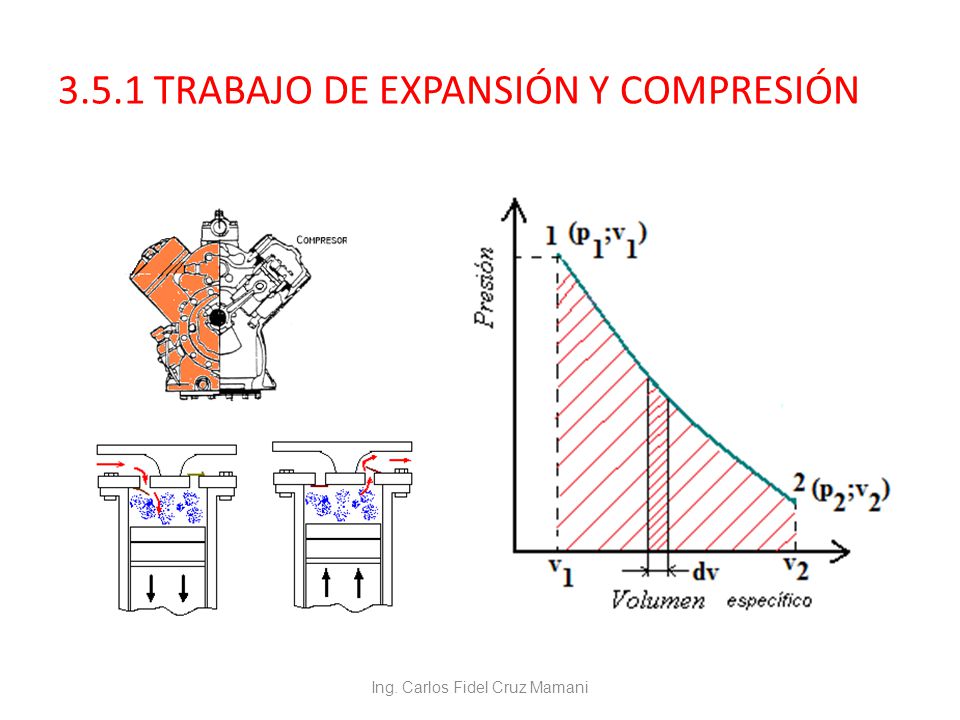 3.5.1 TRABAJO DE EXPANSIÓN Y COMPRESIÓN

COMPRESOR

Presión

1 $(p_1;v_1)$

2 $(p_2;v_2)$

$v_1$

dv

$v_2$

Volumen específico

Ing. Carlos Fidel Cruz Mamani